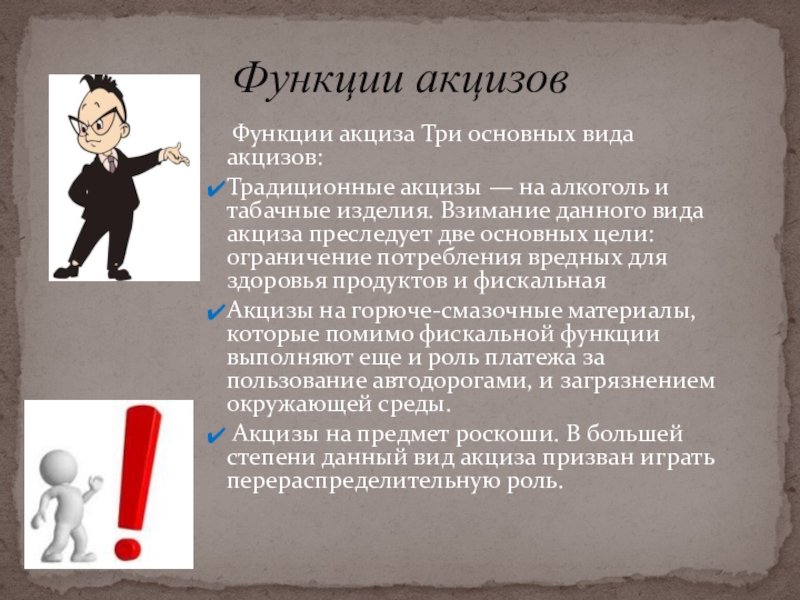 Функции акцизов

Функции акциза Три основных вида акцизов:

✔Традиционные акцизы — на алкоголь и табачные изделия. Взимание данного вида акциза преследует две основных цели: ограничение потребления вредных для здоровья продуктов и фискальная

✔Акцизы на горюче-смазочные материалы, которые помимо фискальной функции выполняют еще и роль платежа за пользование автодорогами, и загрязнением окружающей среды.

✔ Акцизы на предмет роскоши. В большей степени данный вид акциза призван играть перераспределительную роль.